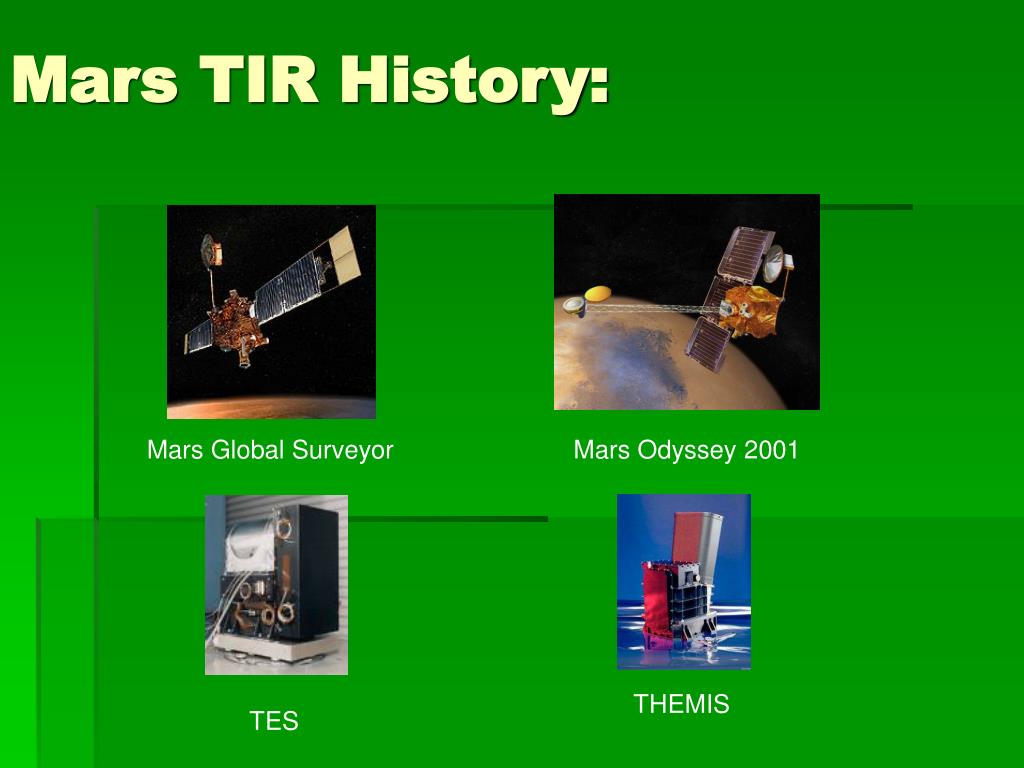 Mars TIR History:

Mars Global Surveyor

Mars Odyssey 2001

TES

THEMIS